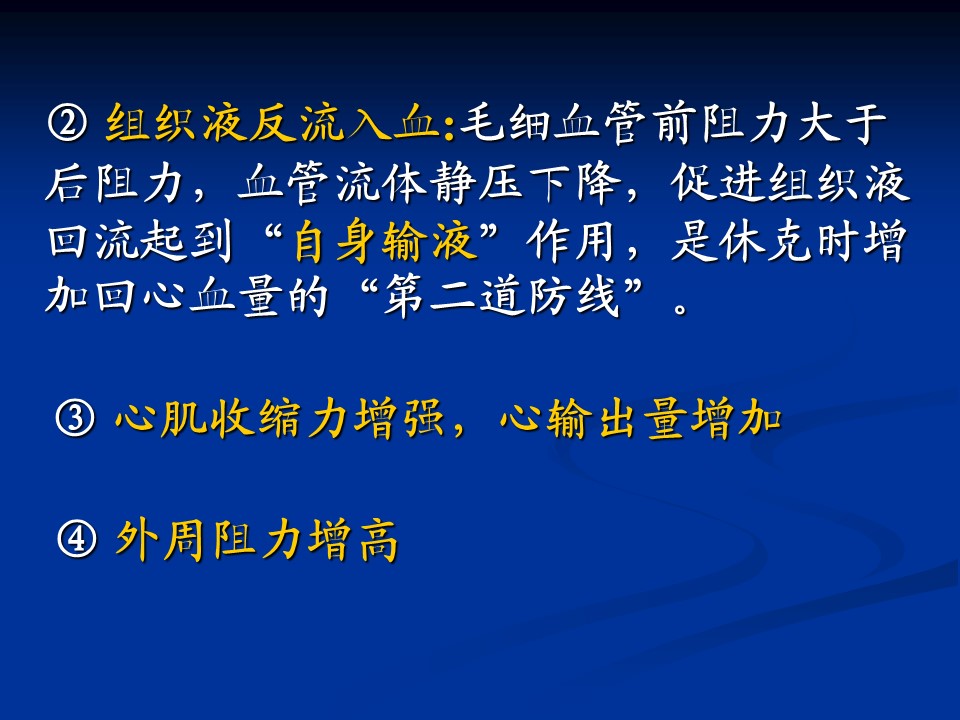 ② 组织液反流入血:毛细血管前阻力大于后阻力，血管流体静压下降，促进组织液回流起到“自身输液”作用，是休克时增加回心血量的“第二道防线”。

③ 心肌收缩力增强，心输出量增加

④ 外周阻力增高